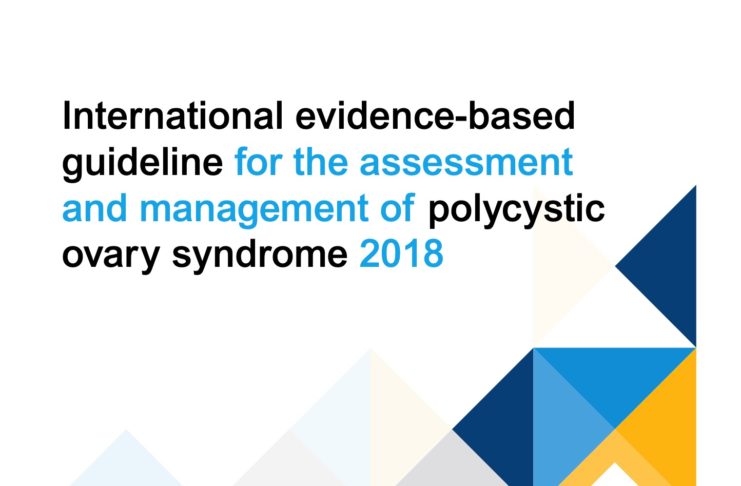 International evidence-based guideline for the assessment and management of polycystic ovary syndrome 2018